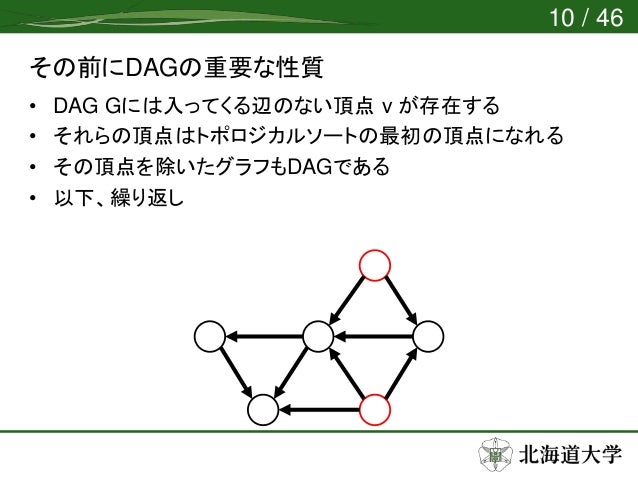 10 / 46

その前にDAGの重要な性質

• DAG Gには入ってくる辺のない頂点 v が存在する
• それらの頂点はトポロジカルソートの最初の頂点になれる
• その頂点を除いたグラフもDAGである
• 以下、繰り返し

北海道大学